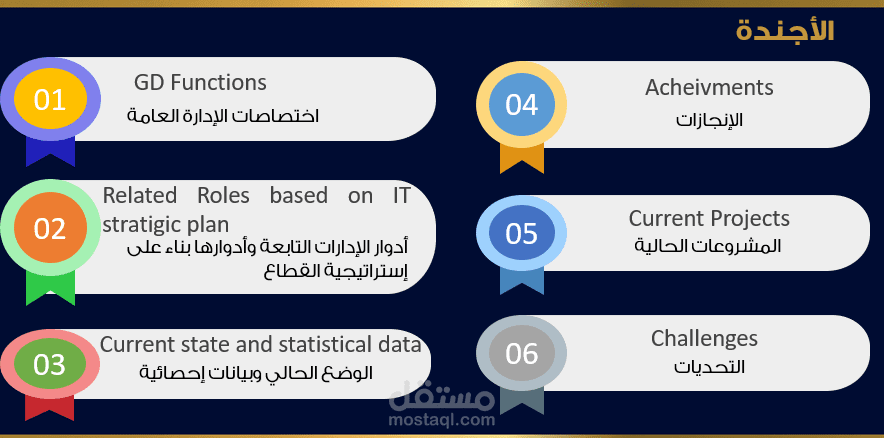 الأجندة

01
GD Functions
اختصاصات الإدارة العامة

02
Related Roles based on IT stratigic plan
أدوار الإدارات التابعة وأدوارها بناء على إستراتيجية القطاع

03
Current state and statistical data
الوضع الحالي وبيانات إحصائية

04
Acheivments
الإنجازات

05
Current Projects
المشروعات الحالية

06
Challenges
التحديات

مستقل
mostaql.com